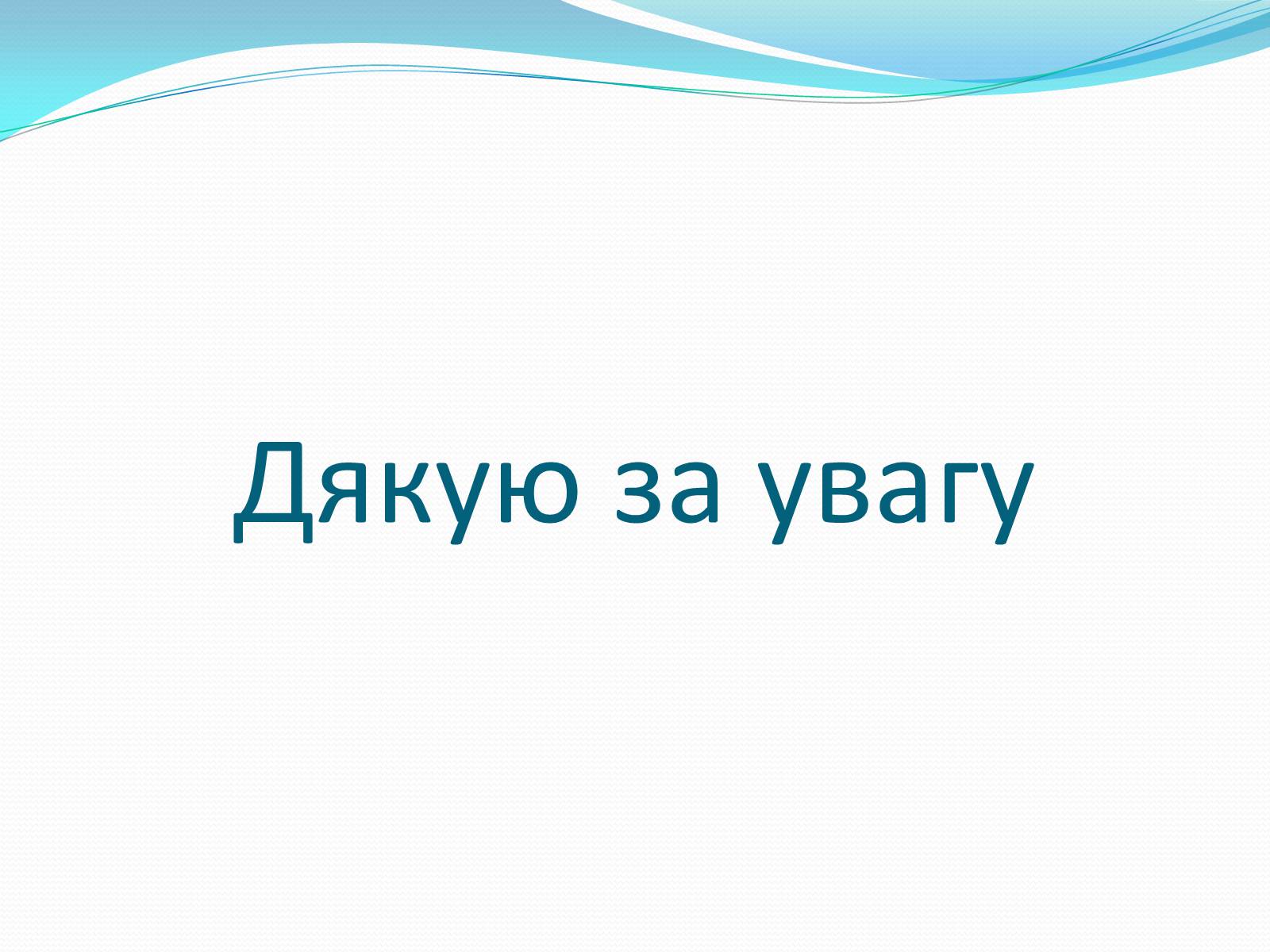 Дякую за увагу